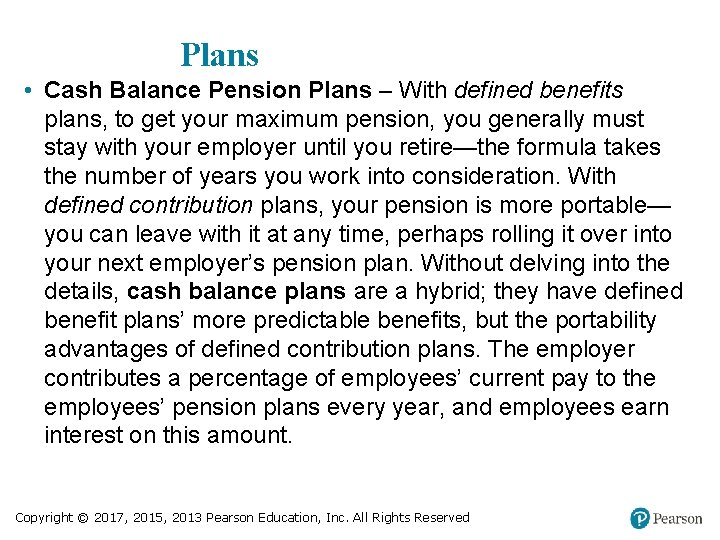 Plans

• Cash Balance Pension Plans – With defined benefits plans, to get your maximum pension, you generally must stay with your employer until you retire—the formula takes the number of years you work into consideration. With defined contribution plans, your pension is more portable—you can leave with it at any time, perhaps rolling it over into your next employer's pension plan. Without delving into the details, cash balance plans are a hybrid; they have defined benefit plans' more predictable benefits, but the portability advantages of defined contribution plans. The employer contributes a percentage of employees' current pay to the employees' pension plans every year, and employees earn interest on this amount.

Copyright © 2017, 2015, 2013 Pearson Education, Inc. All Rights Reserved

Pearson